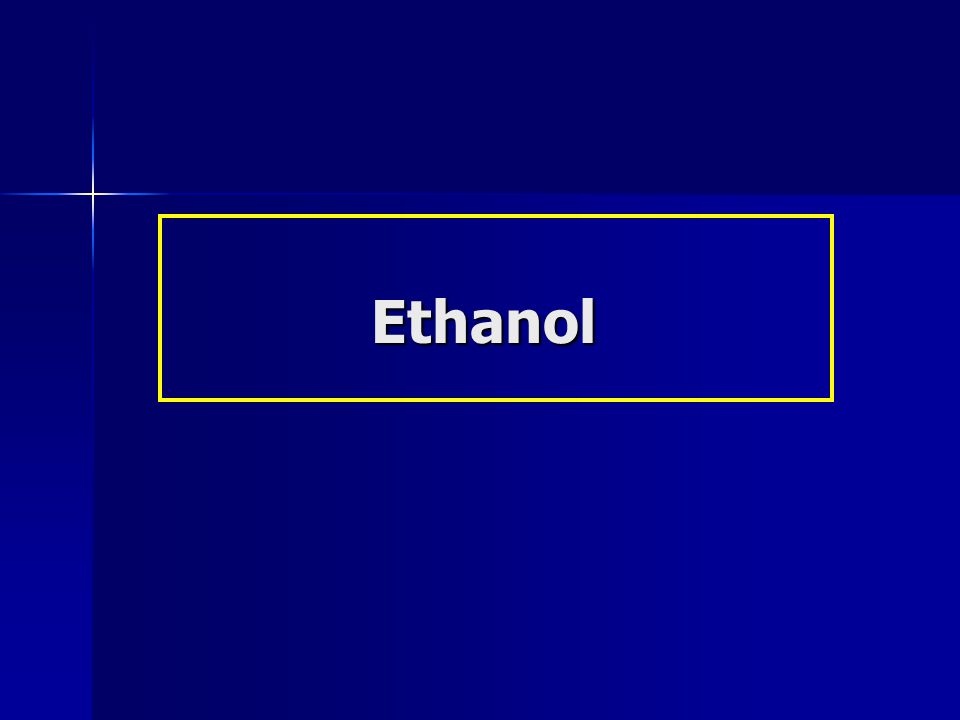 Ethanol